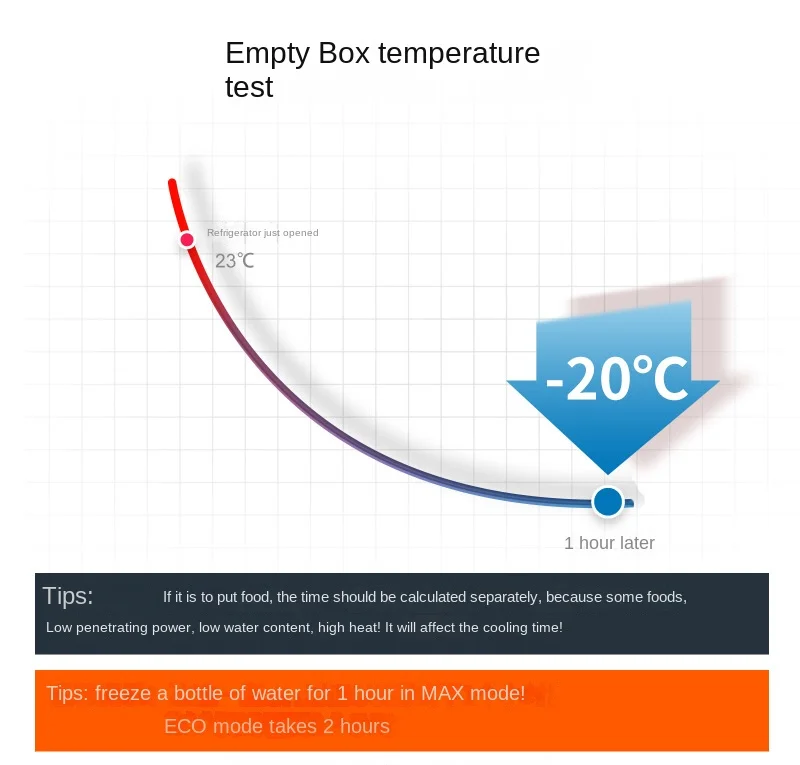 Empty Box temperature test

Refrigerator just opened

23℃

-20℃

1 hour later

Tips: If it is to put food, the time should be calculated separately, because some foods, Low penetrating power, low water content, high heat! It will affect the cooling time!

Tips: freeze a bottle of water for 1 hour in MAX mode!
ECO mode takes 2 hours